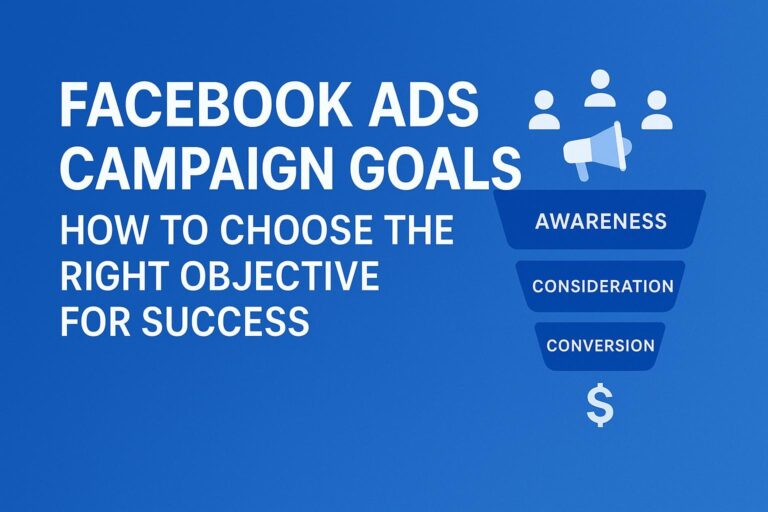 FACEBOOK ADS CAMPAIGN GOALS

HOW TO CHOOSE THE RIGHT OBJECTIVE FOR SUCCESS

AWARENESS

CONSIDERATION

CONVERSION

$